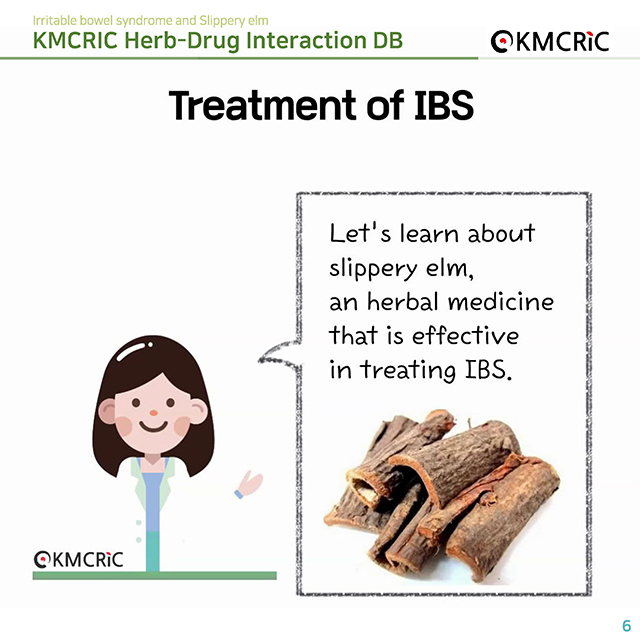 Irritable bowel syndrome and Slippery elm
KMCRIC Herb-Drug Interaction DB
KMCRiC

Treatment of IBS

Let's learn about slippery elm, an herbal medicine that is effective in treating IBS.

KMCRiC

6